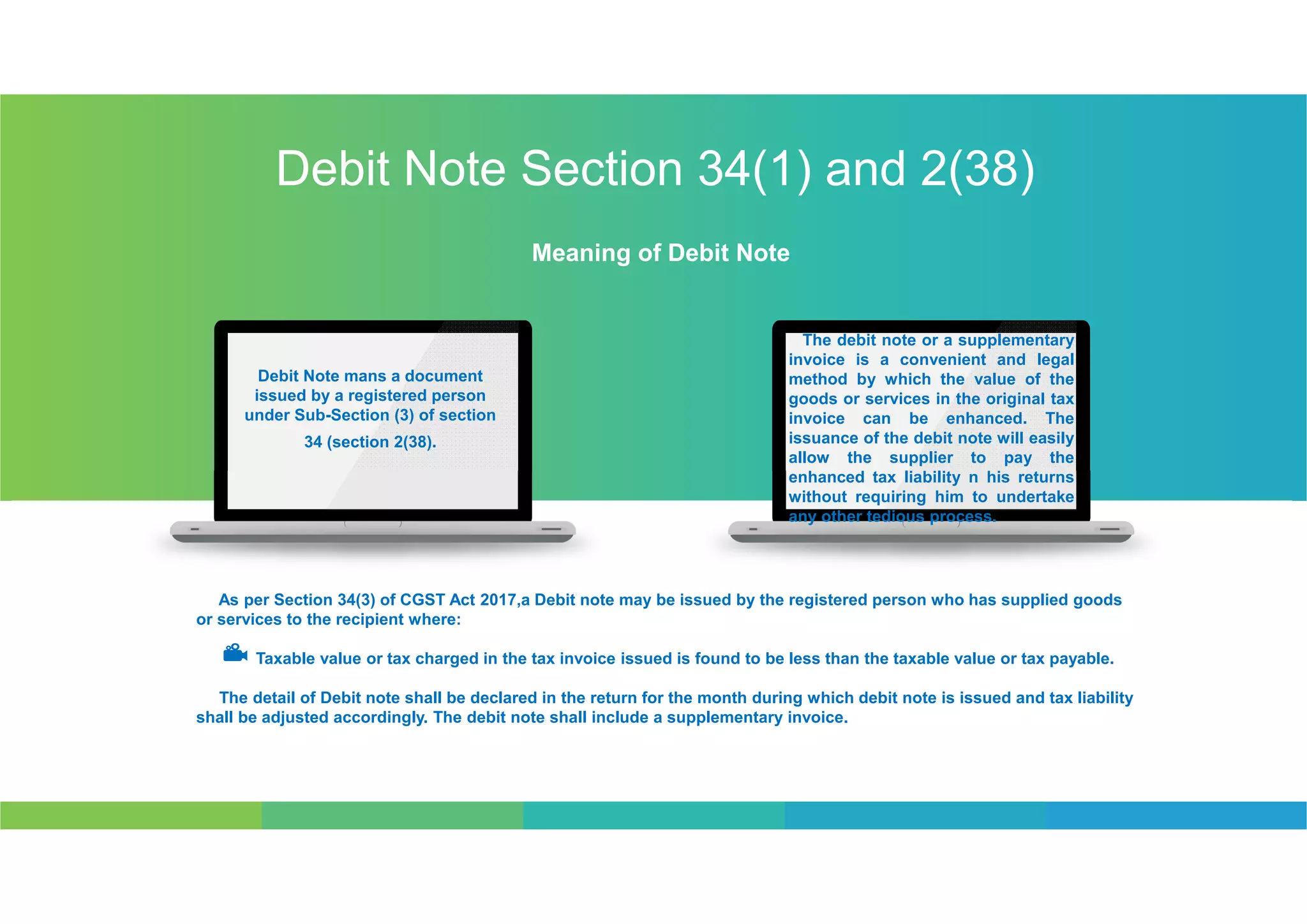 Debit Note Section 34(1) and 2(38)

Meaning of Debit Note

Debit Note mans a document issued by a registered person under Sub-Section (3) of section 34 (section 2(38).

The debit note or a supplementary invoice is a convenient and legal method by which the value of the goods or services in the original tax invoice can be enhanced. The issuance of the debit note will easily allow the supplier to pay the enhanced tax liability n his returns without requiring him to undertake any other tedious process.

As per Section 34(3) of CGST Act 2017,a Debit note may be issued by the registered person who has supplied goods or services to the recipient where:

Taxable value or tax charged in the tax invoice issued is found to be less than the taxable value or tax payable.

The detail of Debit note shall be declared in the return for the month during which debit note is issued and tax liability shall be adjusted accordingly. The debit note shall include a supplementary invoice.